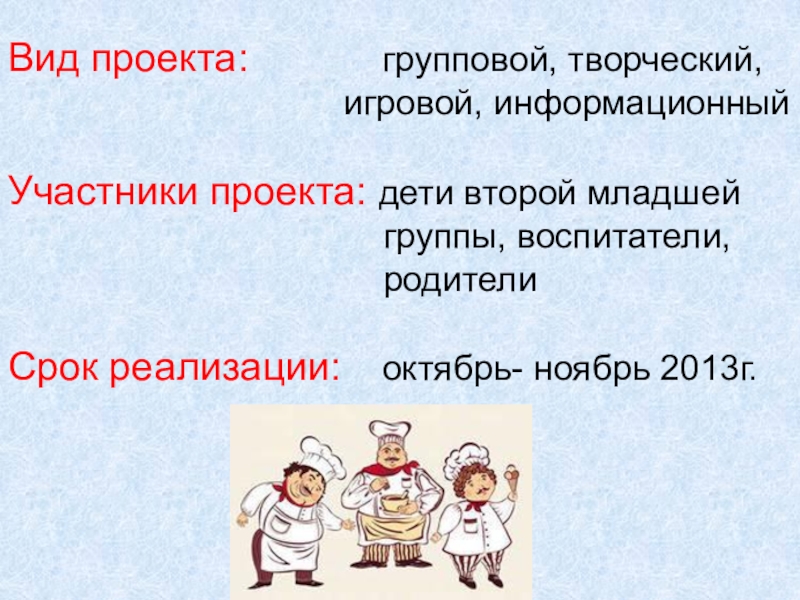 Вид проекта: групповой, творческий, игровой, информационный

Участники проекта: дети второй младшей группы, воспитатели, родители

Срок реализации: октябрь- ноябрь 2013г.